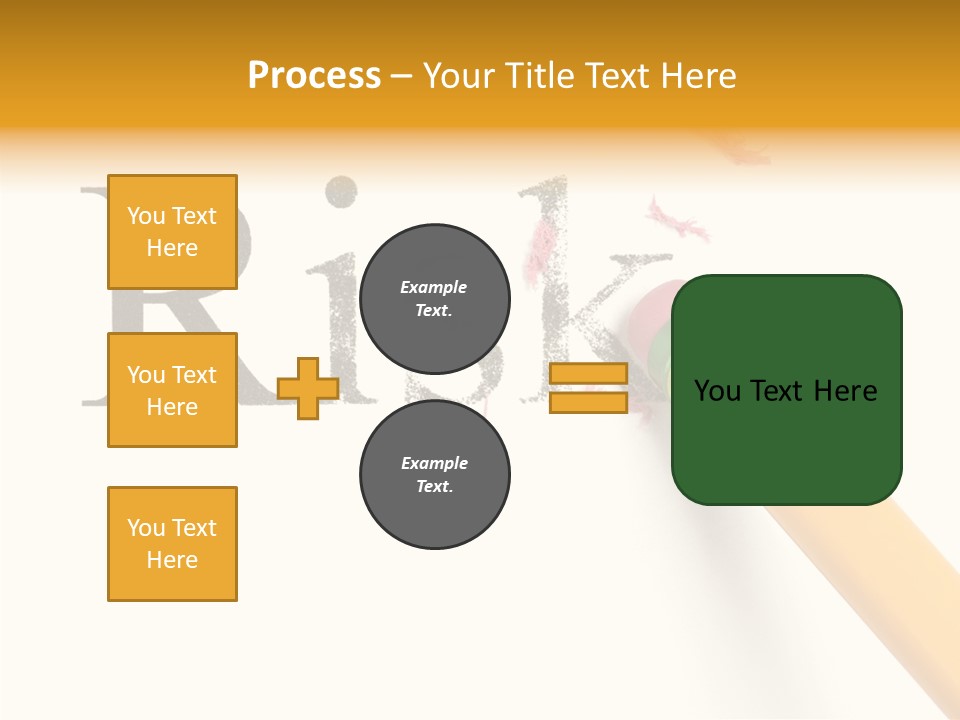 Process – Your Title Text Here

Risk

You Text Here

You Text Here

You Text Here

Example Text.

Example Text.

You Text Here